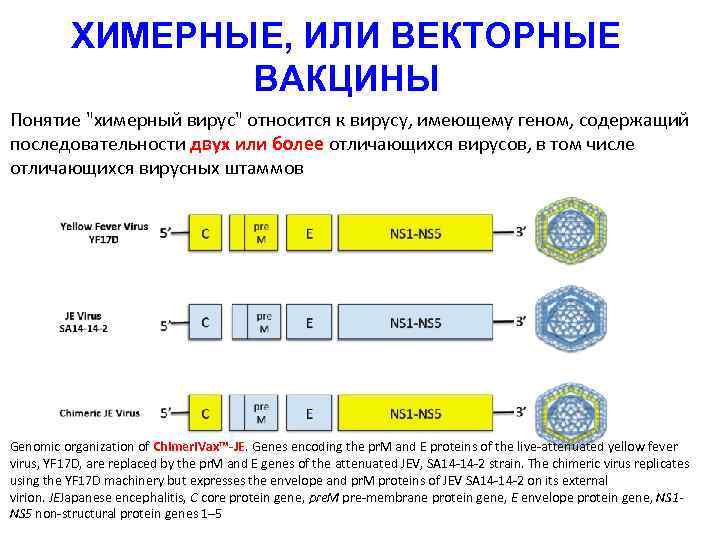 ХИМЕРНЫЕ, ИЛИ ВЕКТОРНЫЕ ВАКЦИНЫ

Понятие "химерный вирус" относится к вирусу, имеющему геном, содержащий последовательности двух или более отличающихся вирусов, в том числе отличающихся вирусных штаммов

Yellow Fever Virus YF17D
5' C pre M E NS1-NS5 3'

JE Virus SA14-14-2
5' C pre M E NS1-NS5 3'

Chimeric JE Virus
5' C pre M E NS1-NS5 3'

Genomic organization of ChimeriVax™-JE. Genes encoding the prM and E proteins of the live-attenuated yellow fever virus, YF17D, are replaced by the prM and E genes of the attenuated JEV, SA14-14-2 strain. The chimeric virus replicates using the YF17D machinery but expresses the envelope and prM proteins of JEV SA14-14-2 on its external virion. JEJapanese encephalitis, C core protein gene, preM pre-membrane protein gene, E envelope protein gene, NS1-NS5 non-structural protein genes 1–5